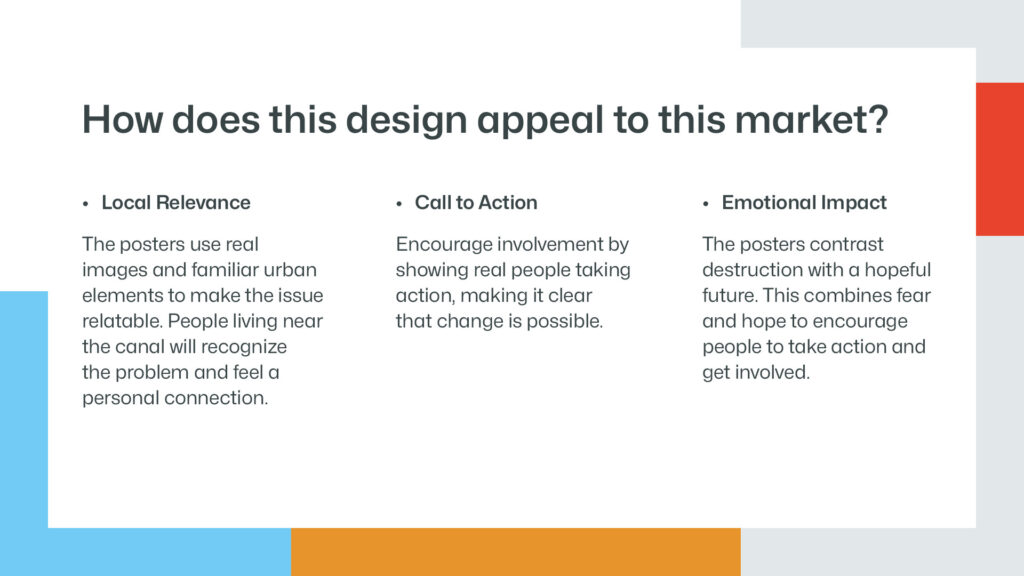 How does this design appeal to this market?

• Local Relevance

The posters use real images and familiar urban elements to make the issue relatable. People living near the canal will recognize the problem and feel a personal connection.

• Call to Action

Encourage involvement by showing real people taking action, making it clear that change is possible.

• Emotional Impact

The posters contrast destruction with a hopeful future. This combines fear and hope to encourage people to take action and get involved.